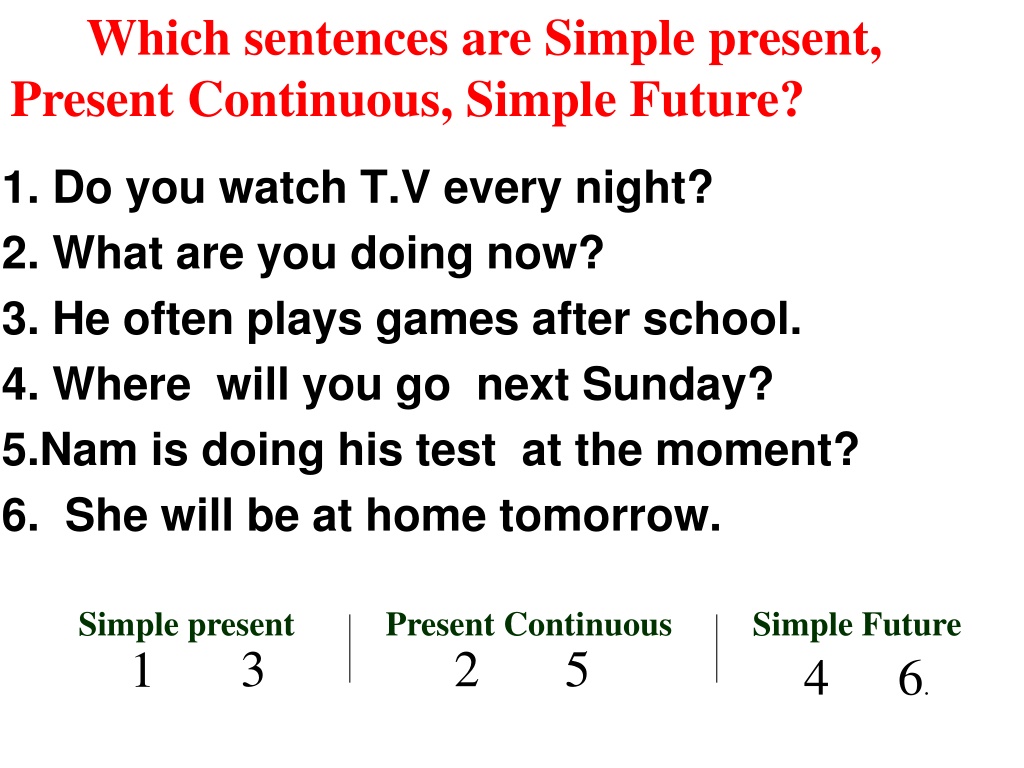 Which sentences are Simple present, Present Continuous, Simple Future?

1. Do you watch T.V every night?
2. What are you doing now?
3. He often plays games after school.
4. Where will you go next Sunday?
5.Nam is doing his test at the moment?
6. She will be at home tomorrow.

| Simple present | Present Continuous | Simple Future |
|---|---|---|
| 1 3 | 2 5 | 4 6. |